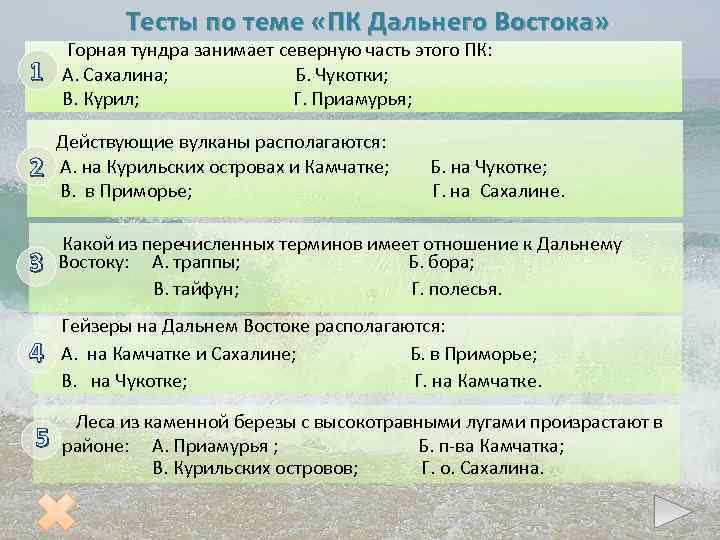 Тесты по теме «ПК Дальнего Востока»

1 Горная тундра занимает северную часть этого ПК:
А. Сахалина; Б. Чукотки;
В. Курил; Г. Приамурья;

2 Действующие вулканы располагаются:
А. на Курильских островах и Камчатке; Б. на Чукотке;
В. в Приморье; Г. на Сахалине.

3 Какой из перечисленных терминов имеет отношение к Дальнему Востоку: А. траппы; Б. бора;
В. тайфун; Г. полесья.

4 Гейзеры на Дальнем Востоке располагаются:
А. на Камчатке и Сахалине; Б. в Приморье;
В. на Чукотке; Г. на Камчатке.

5 Леса из каменной березы с высокотравными лугами произрастают в районе: А. Приамурья ; Б. п-ва Камчатка;
В. Курильских островов; Г. о. Сахалина.